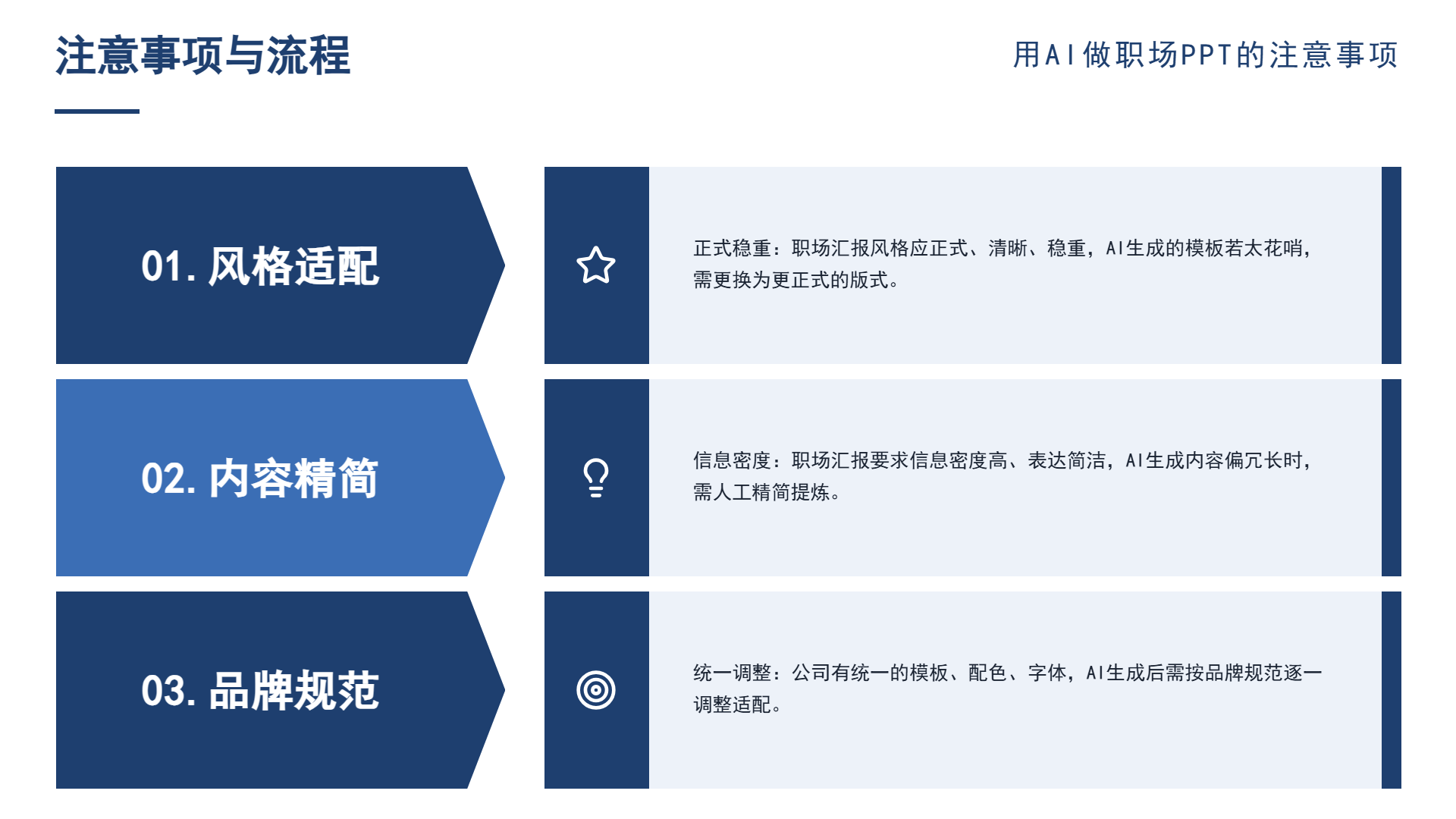 注意事项与流程

用AI做职场PPT的注意事项

01. 风格适配

正式稳重：职场汇报风格应正式、清晰、稳重，AI生成的模板若太花哨，需更换为更正式的版式。

02. 内容精简

信息密度：职场汇报要求信息密度高、表达简洁，AI生成内容偏冗长时，需人工精简提炼。

03. 品牌规范

统一调整：公司有统一的模板、配色、字体，AI生成后需按品牌规范逐一调整适配。